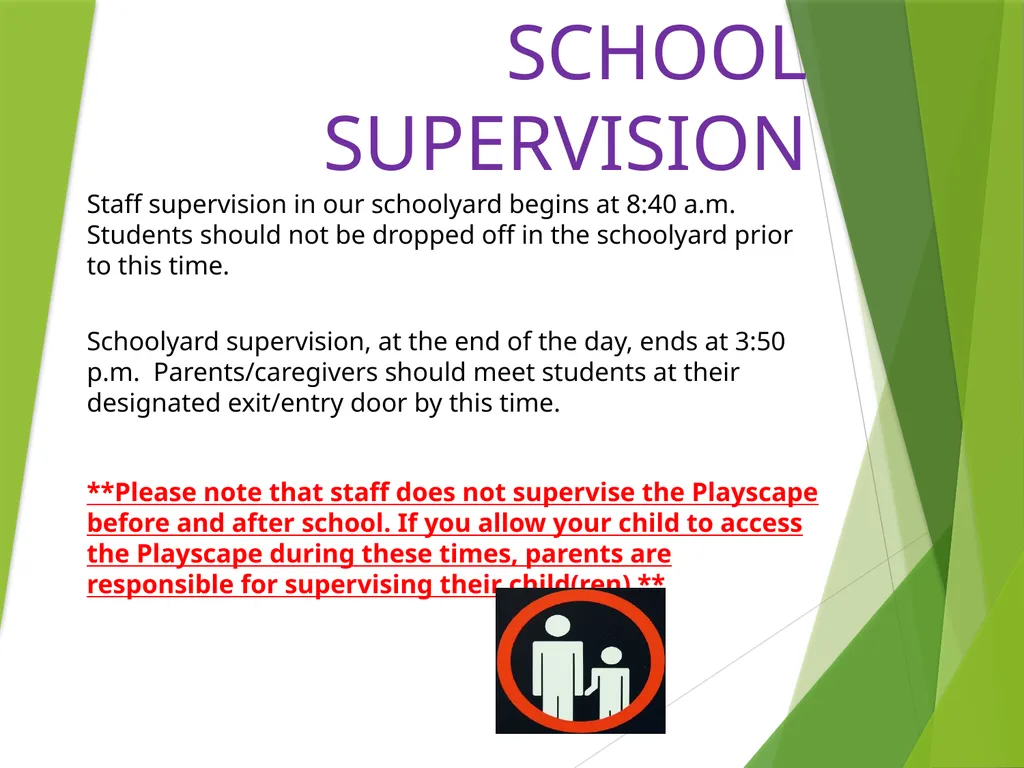 SCHOOL SUPERVISION

Staff supervision in our schoolyard begins at 8:40 a.m. Students should not be dropped off in the schoolyard prior to this time.

Schoolyard supervision, at the end of the day, ends at 3:50 p.m. Parents/caregivers should meet students at their designated exit/entry door by this time.

**Please note that staff does not supervise the Playscape before and after school. If you allow your child to access the Playscape during these times, parents are responsible for supervising their child(ren).**